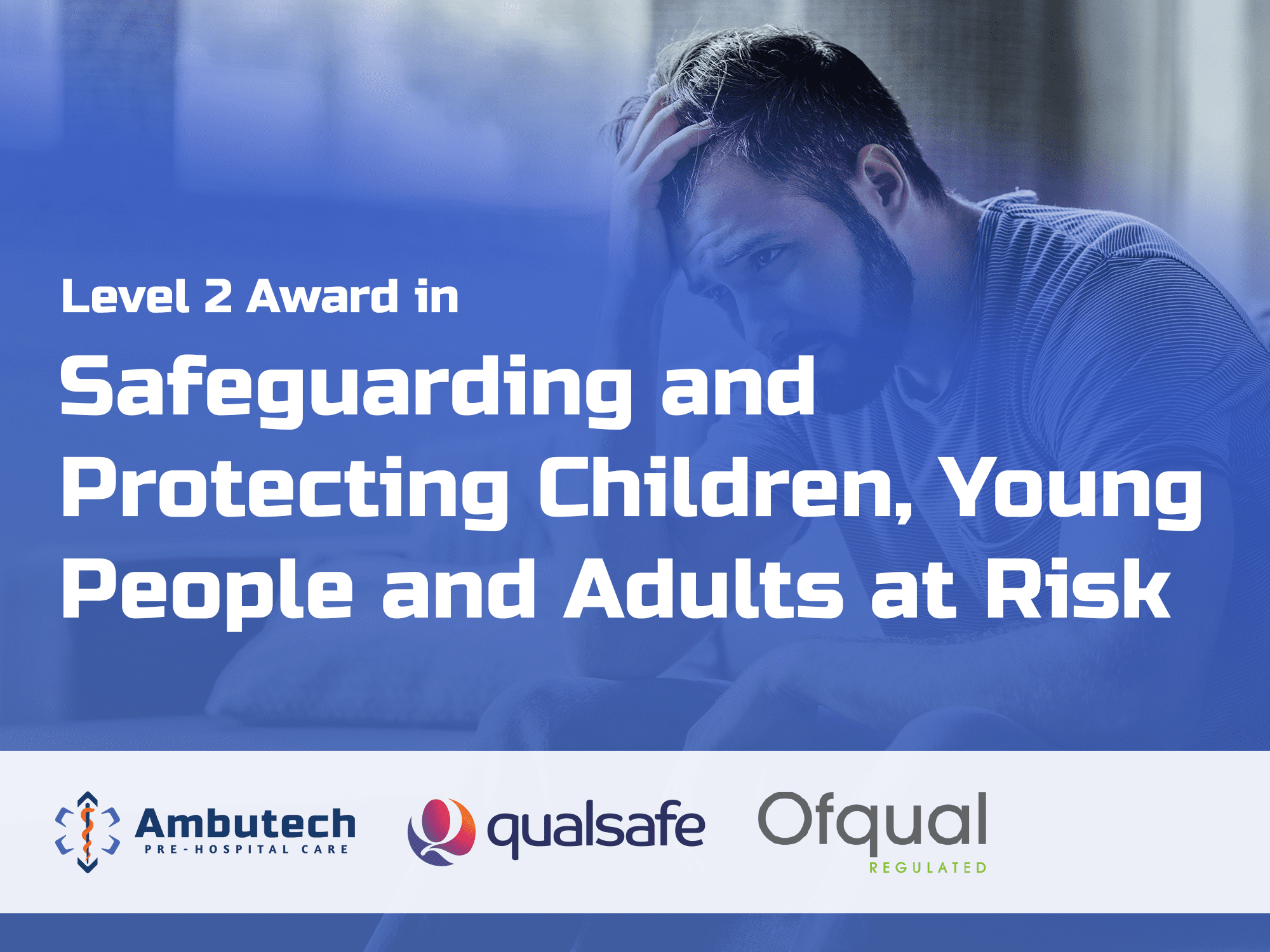 Level 2 Award in

Safeguarding and Protecting Children, Young People and Adults at Risk

Ambutech
PRE-HOSPITAL CARE

qualsafe

Ofqual
REGULATED